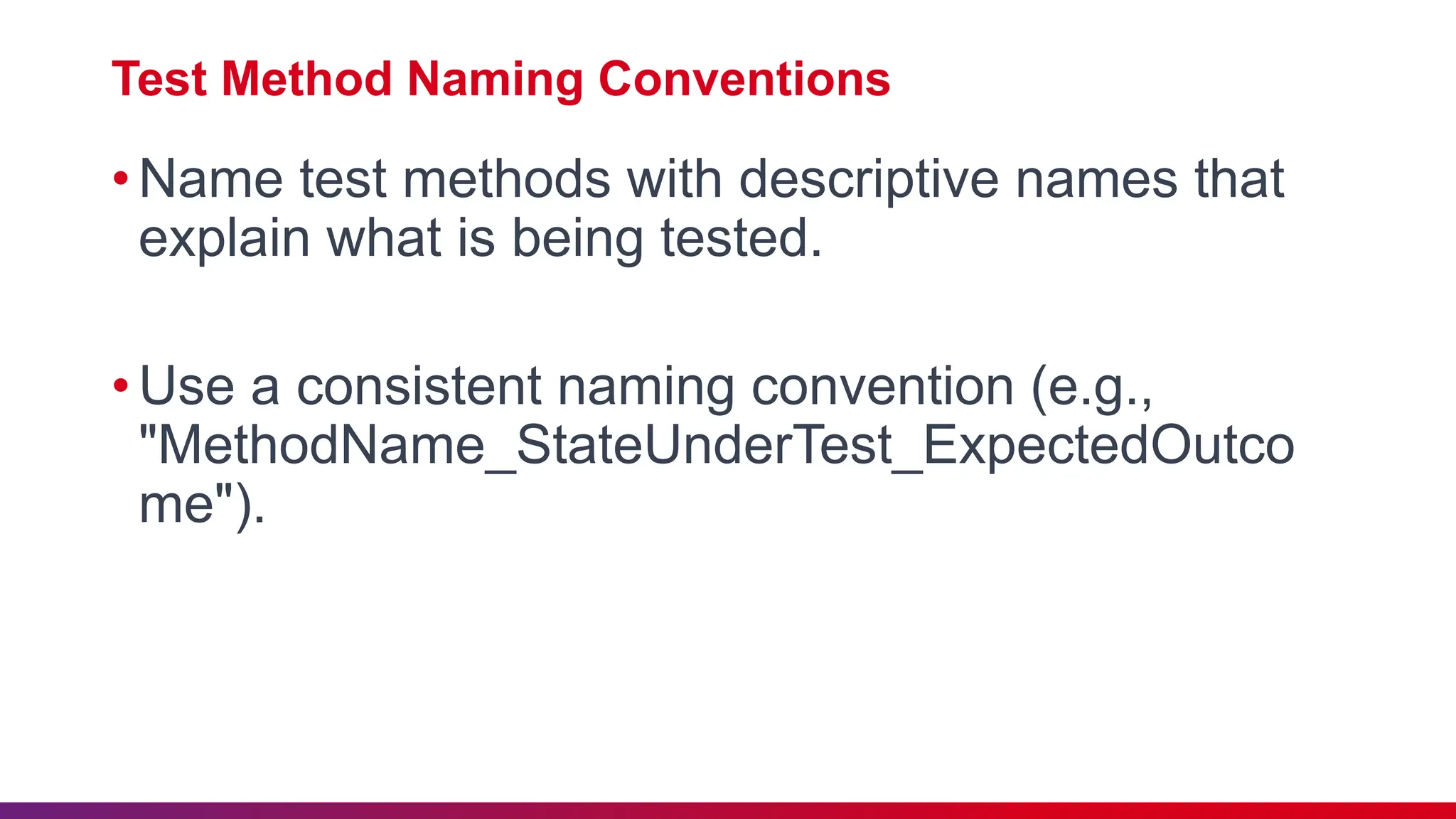 Test Method Naming Conventions

• Name test methods with descriptive names that explain what is being tested.

• Use a consistent naming convention (e.g., "MethodName_StateUnderTest_ExpectedOutcome").